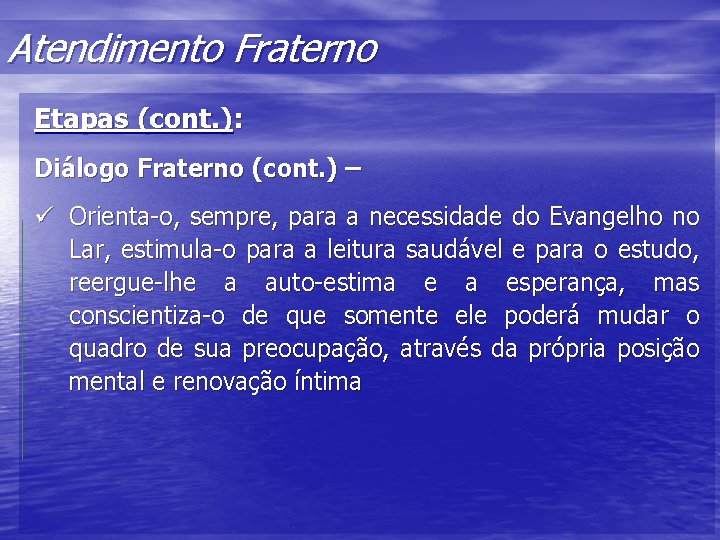 Atendimento Fraterno

Etapas (cont.):

Diálogo Fraterno (cont.) –

✓ Orienta-o, sempre, para a necessidade do Evangelho no Lar, estimula-o para a leitura saudável e para o estudo, reergue-lhe a auto-estima e a esperança, mas conscientiza-o de que somente ele poderá mudar o quadro de sua preocupação, através da própria posição mental e renovação íntima